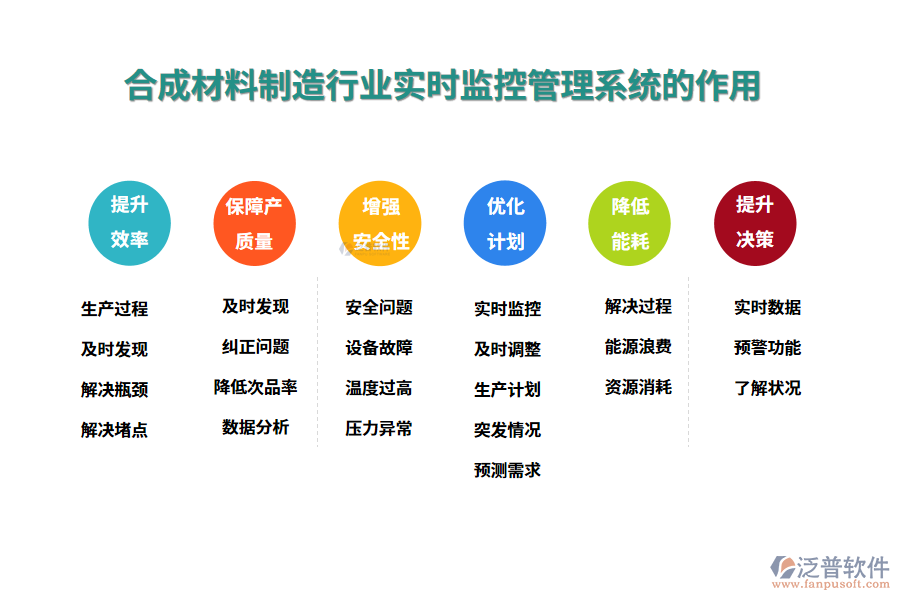 合成材料制造行业实时监控管理系统的作用

提升效率

生产过程
及时发现
解决瓶颈
解决堵点

保障产质量

及时发现
纠正问题
降低次品率
数据分析

增强安全性

安全问题
设备故障
温度过高
压力异常

优化计划

实时监控
及时调整
生产计划
突发情况
预测需求

降低能耗

解决过程
能源浪费
资源消耗

提升决策

实时数据
预警功能
了解状况

泛普软件
www.fanpusoft.com